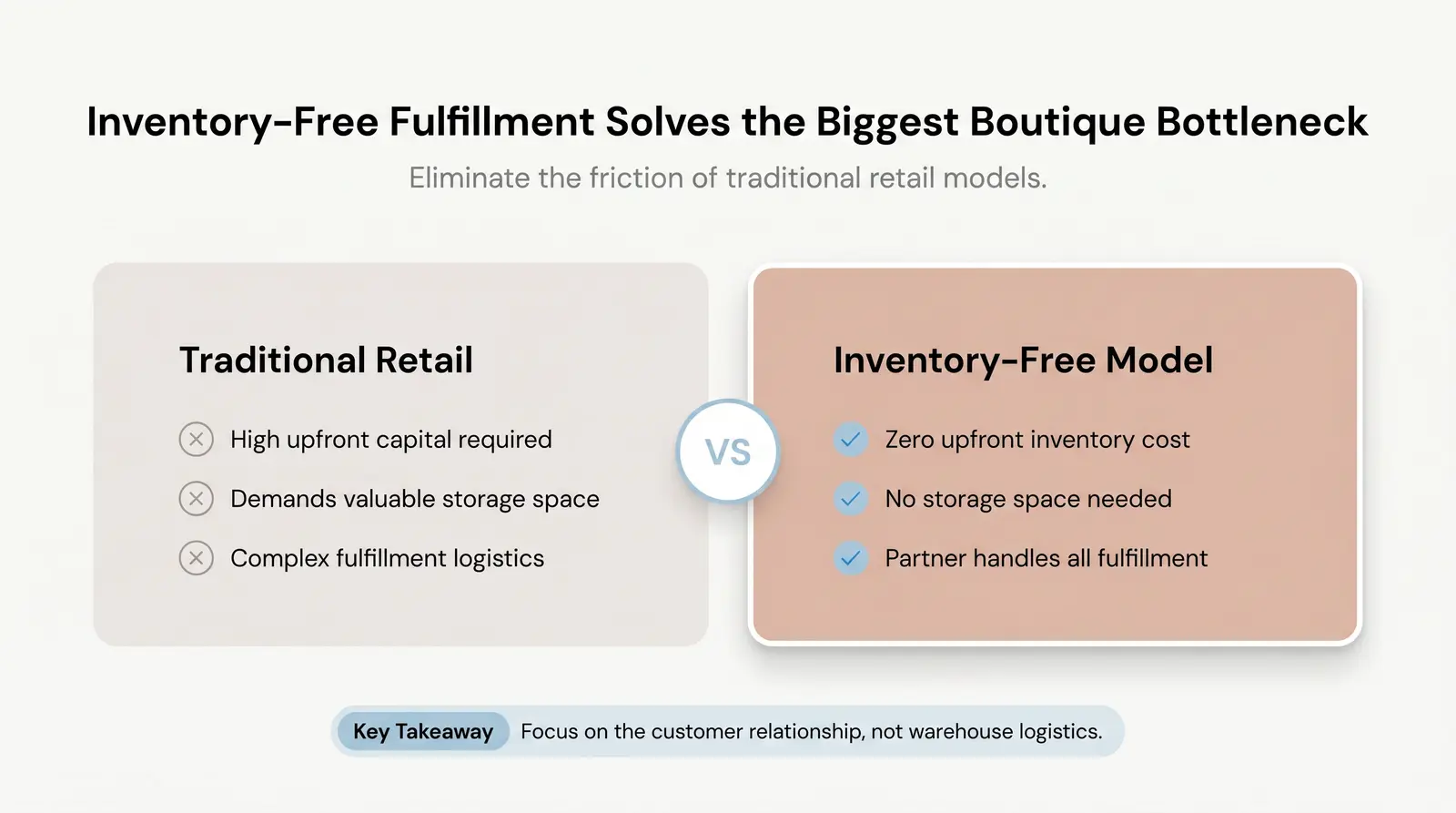 Inventory-Free Fulfillment Solves the Biggest Boutique Bottleneck

Eliminate the friction of traditional retail models.

Traditional Retail

High upfront capital required

Demands valuable storage space

Complex fulfillment logistics

VS

Inventory-Free Model

Zero upfront inventory cost

No storage space needed

Partner handles all fulfillment

Key Takeaway Focus on the customer relationship, not warehouse logistics.